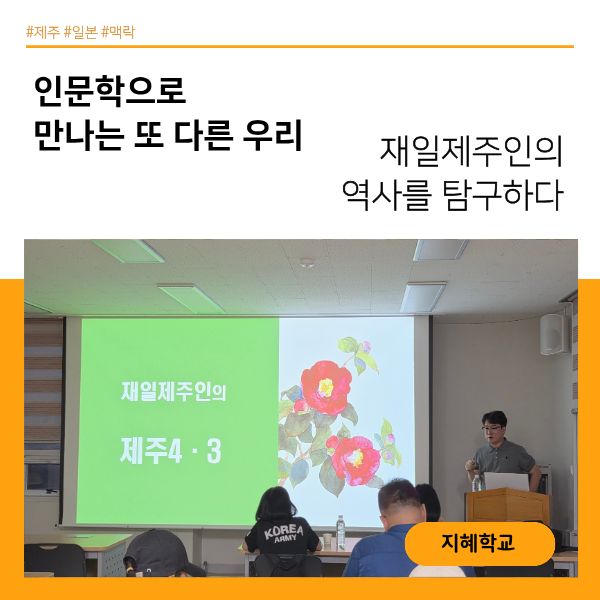 #제주 #일본 #맥락

인문학으로
만나는 또 다른 우리

재일제주인의
역사를 탐구하다

재일제주인의

제주4 · 3

KOREA
ARMY

지혜학교